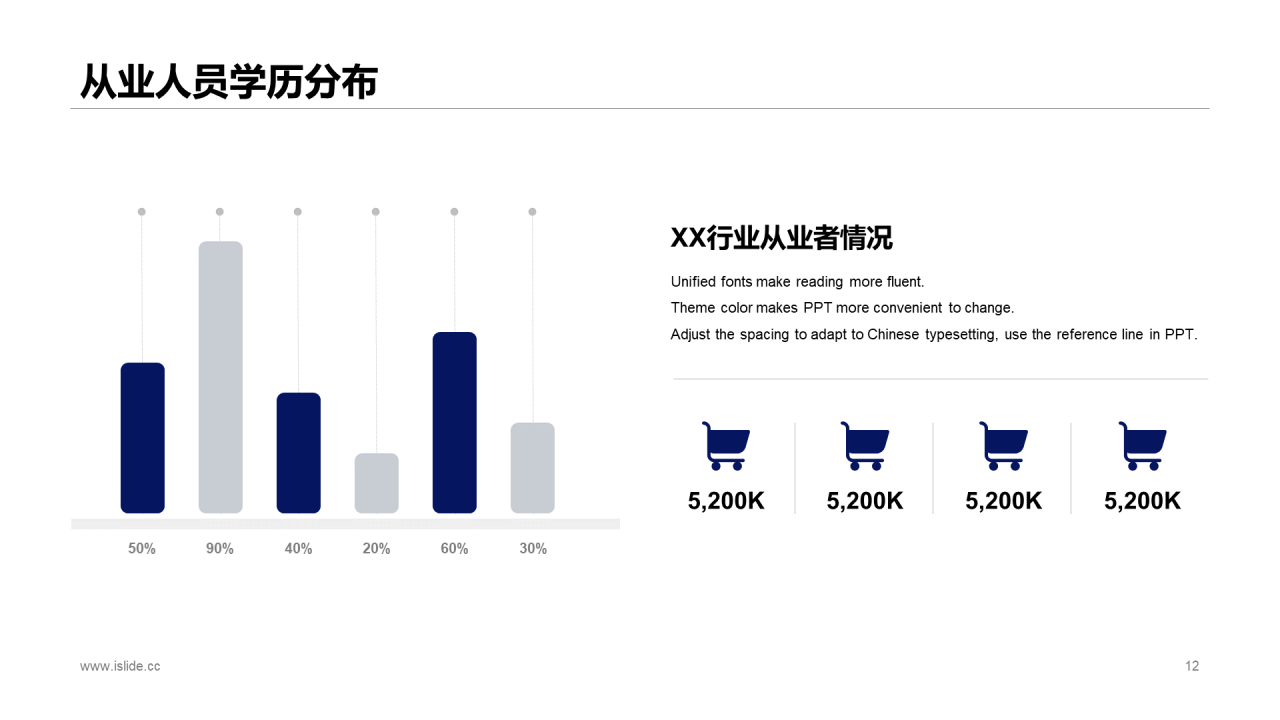 从业人员学历分布

50%
90%
40%
20%
60%
30%

XX行业从业者情况

Unified fonts make reading more fluent.
Theme color makes PPT more convenient to change.
Adjust the spacing to adapt to Chinese typesetting, use the reference line in PPT.

5,200K
5,200K
5,200K
5,200K

www.islide.cc
12